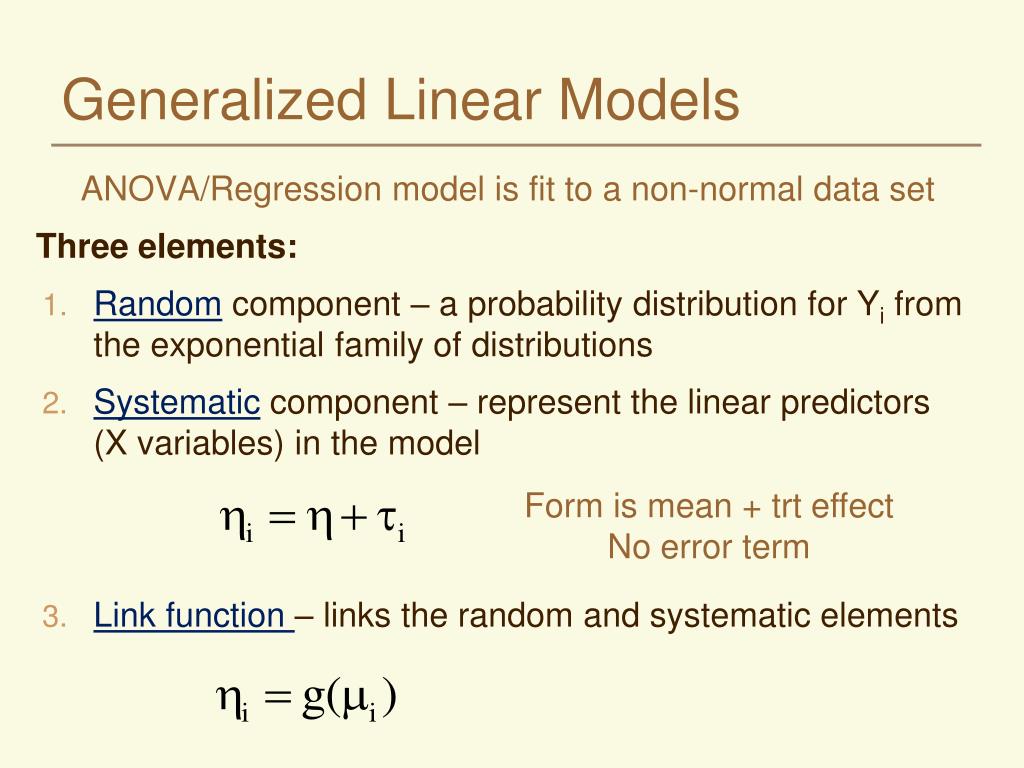 Generalized Linear Models

ANOVA/Regression model is fit to a non-normal data set

Three elements:

1. Random component – a probability distribution for $Y_i$ from the exponential family of distributions

2. Systematic component – represent the linear predictors (X variables) in the model

$\eta_i = \eta + \tau_i$

Form is mean + trt effect
No error term

3. Link function – links the random and systematic elements

$\eta_i = g(\mu_i)$